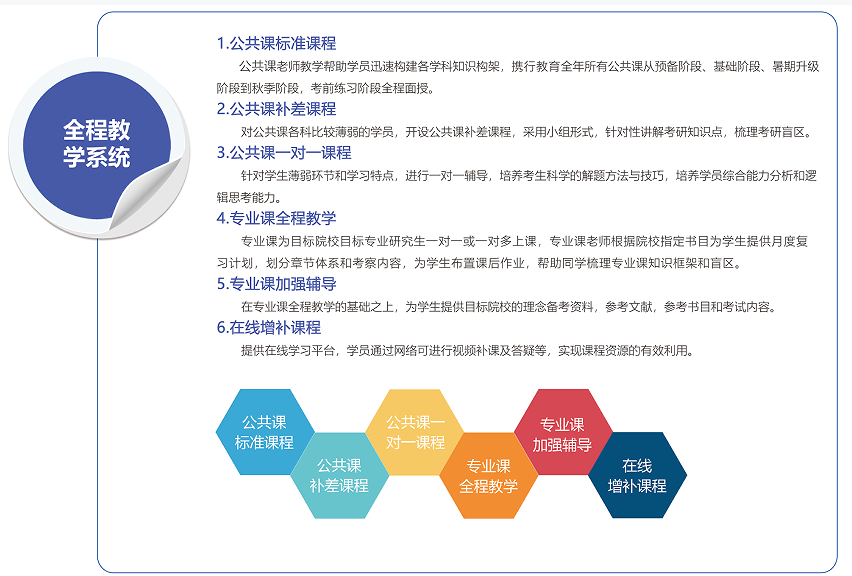 全程教学系统

1.公共课标准课程
公共课老师教学帮助学员迅速构建各学科知识构架，携行教育全年所有公共课从预备阶段、基础阶段、暑期升级阶段到秋季阶段，考前练习阶段全程面授。

2.公共课补差课程
对公共课各科比较薄弱的学员，开设公共课补差课程，采用小组形式，针对性讲解考研知识点，梳理考研盲区。

3.公共课一对一课程
针对学生薄弱环节和学习特点，进行一对一辅导，培养考生科学的解题方法与技巧，培养学员综合能力分析和逻辑思考能力。

4.专业课全程教学
专业课为目标院校目标专业研究生一对一或一对多上课，专业课老师根据院校指定书目为学生提供月度复习计划，划分章节体系和考察内容，为学生布置课后作业，帮助同学梳理专业课知识框架和盲区。

5.专业课加强辅导
在专业课全程教学的基础之上，为学生提供目标院校的理念备考资料，参考文献，参考书目和考试内容。

6.在线增补课程
提供在线学习平台，学员通过网络可进行视频补课及答疑等，实现课程资源的有效利用。

公共课标准课程
公共课补差课程
公共课一对一课程
专业课全程教学
专业课加强辅导
在线增补课程